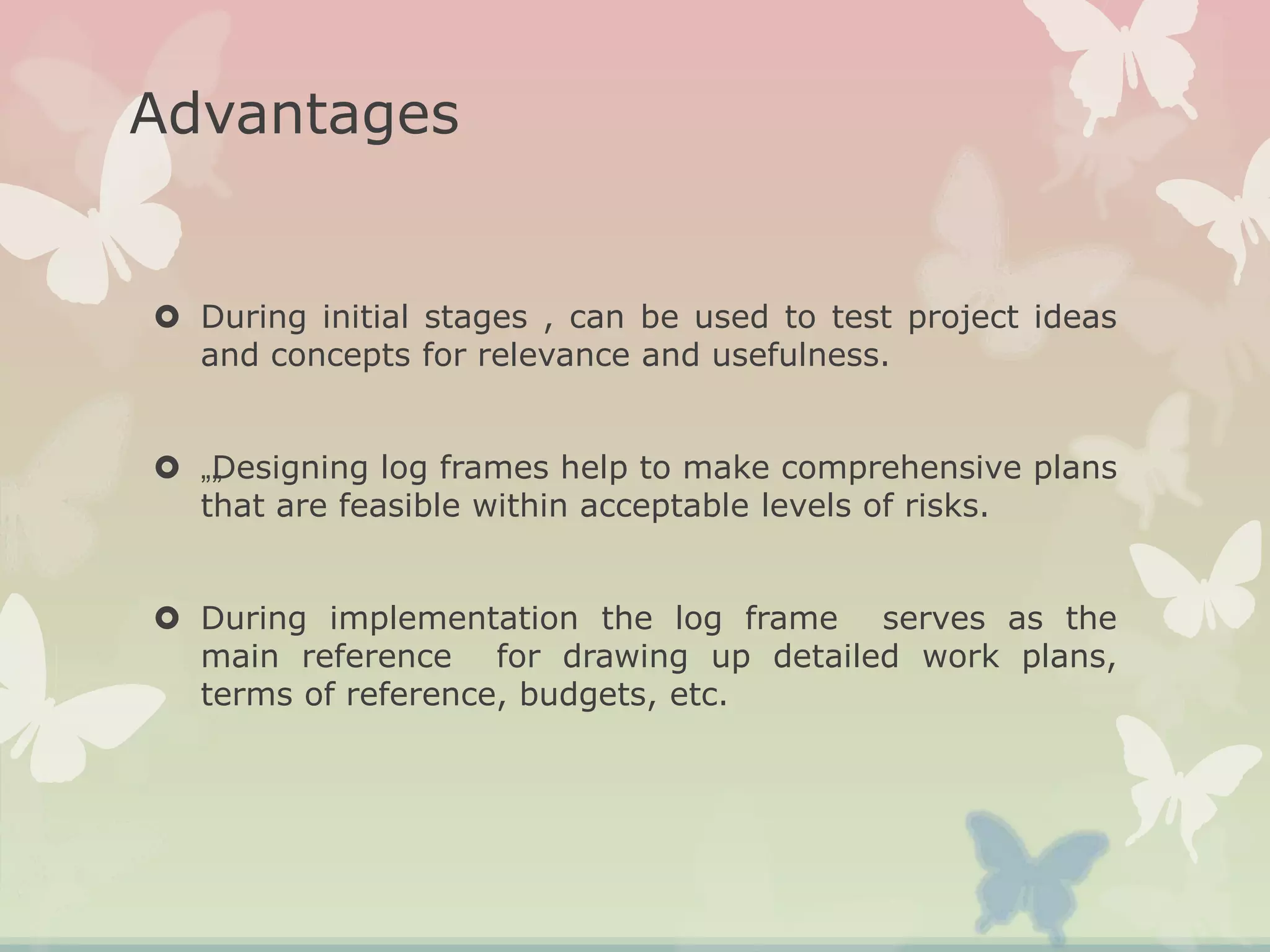 Advantages

During initial stages , can be used to test project ideas and concepts for relevance and usefulness.

„Designing log frames help to make comprehensive plans that are feasible within acceptable levels of risks.

During implementation the log frame serves as the main reference for drawing up detailed work plans, terms of reference, budgets, etc.